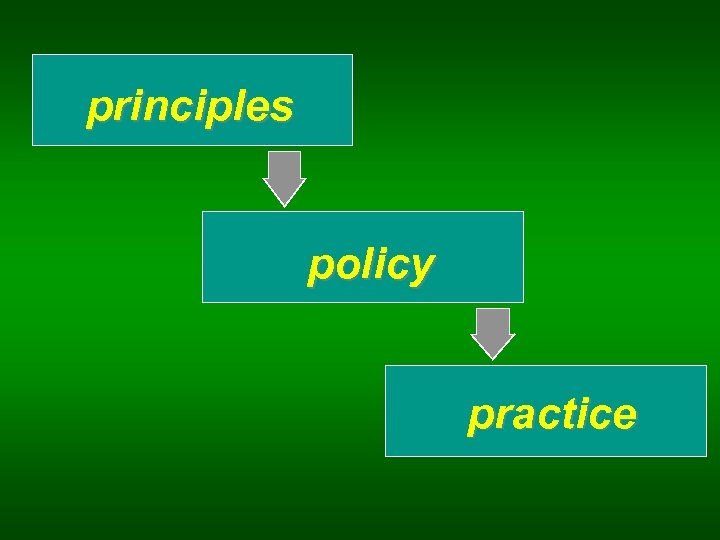 principles

policy

practice